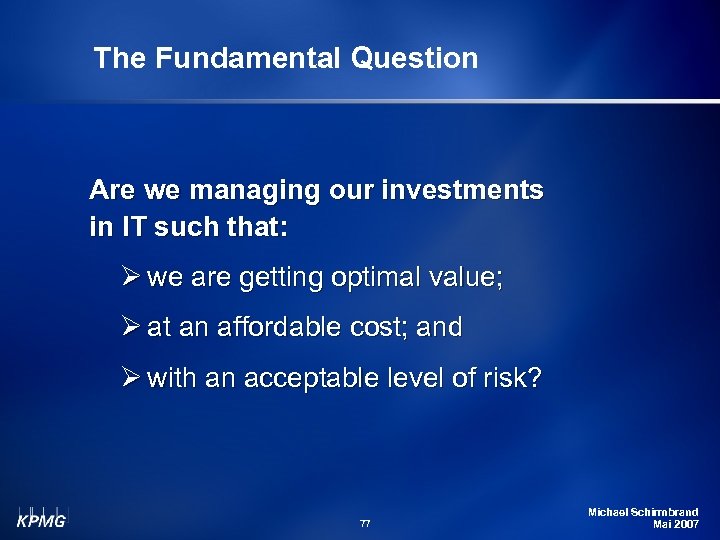 The Fundamental Question

Are we managing our investments in IT such that:

➢ we are getting optimal value;

➢ at an affordable cost; and

➢ with an acceptable level of risk?

KPMG

77

Michael Schirmbrand
Mai 2007